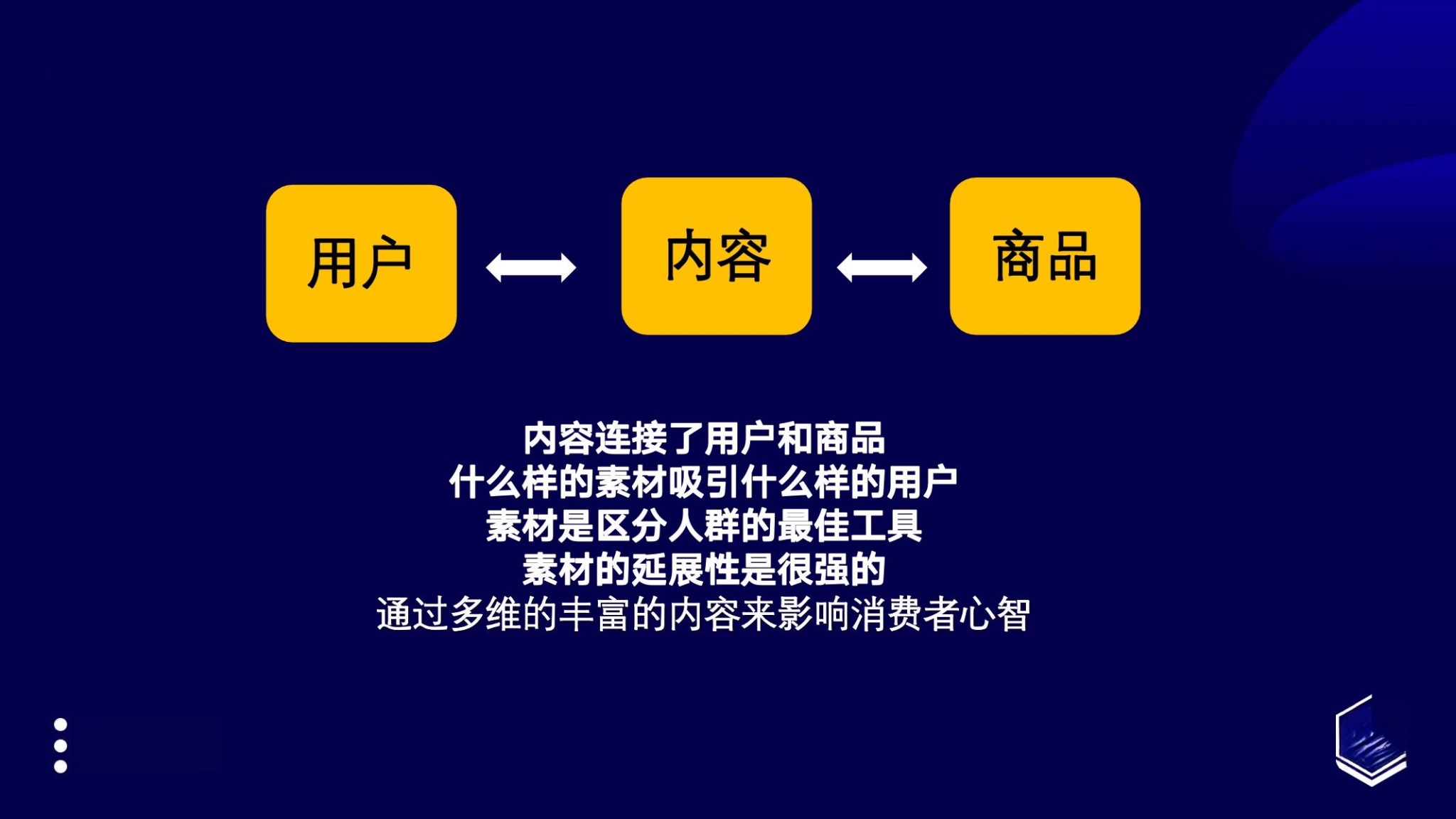 用户

内容

商品

内容连接了用户和商品
什么样的素材吸引什么样的用户
素材是区分人群的最佳工具
素材的延展性是很强的
通过多维的丰富的内容来影响消费者心智